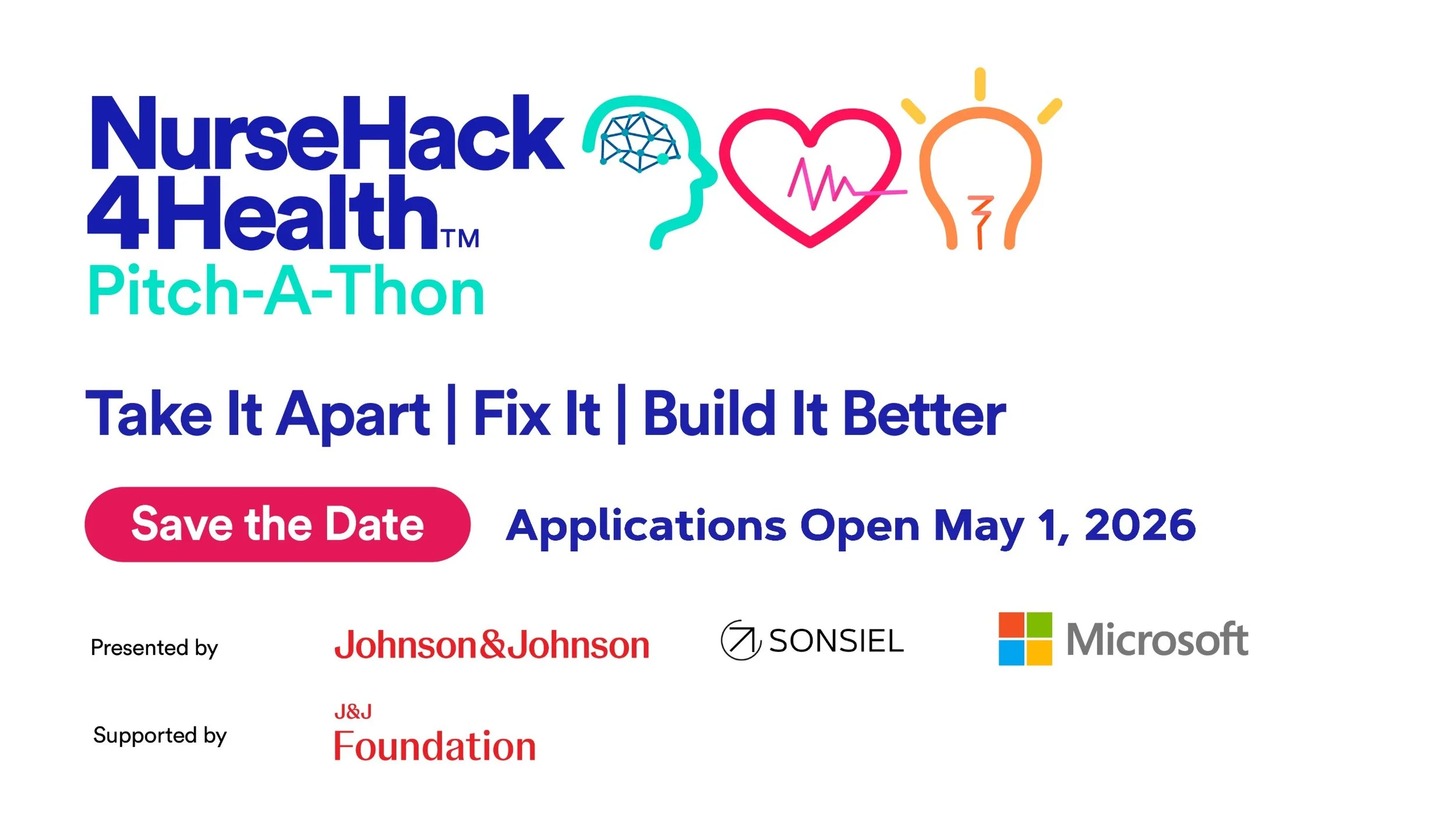 NurseHack
4Health™
Pitch-A-Thon

Take It Apart | Fix It | Build It Better

Save the Date

Applications Open May 1, 2026

Presented by

Johnson&Johnson

SONSIEL

Microsoft

Supported by

J&J
Foundation